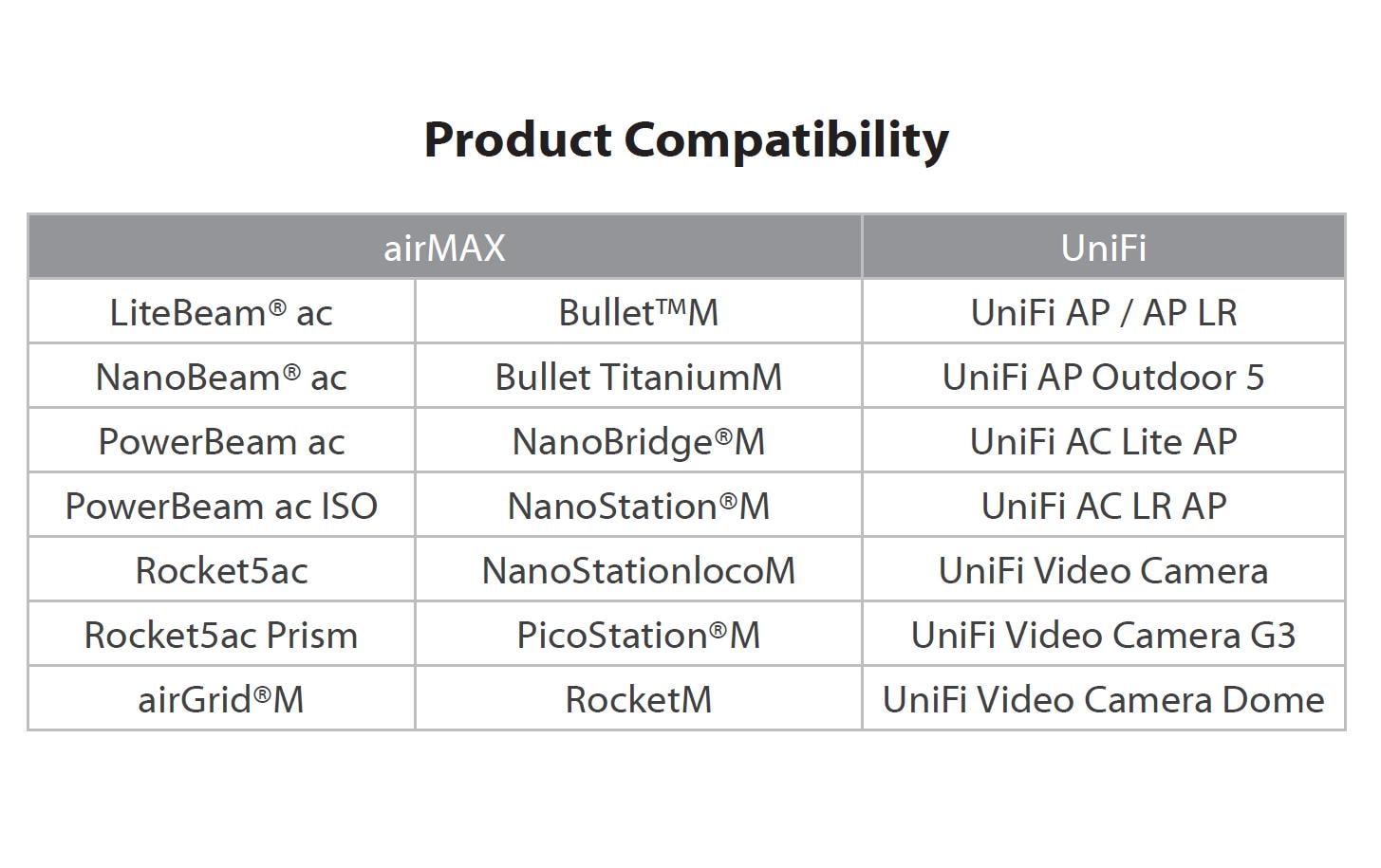 Product Compatibility

| airMAX | | UniFi |
|---|---|---|
| LiteBeam® ac | Bullet™M | UniFi AP / AP LR |
| NanoBeam® ac | Bullet TitaniumM | UniFi AP Outdoor 5 |
| PowerBeam ac | NanoBridge®M | UniFi AC Lite AP |
| PowerBeam ac ISO | NanoStation®M | UniFi AC LR AP |
| Rocket5ac | NanoStationlocoM | UniFi Video Camera |
| Rocket5ac Prism | PicoStation®M | UniFi Video Camera G3 |
| airGrid®M | RocketM | UniFi Video Camera Dome |